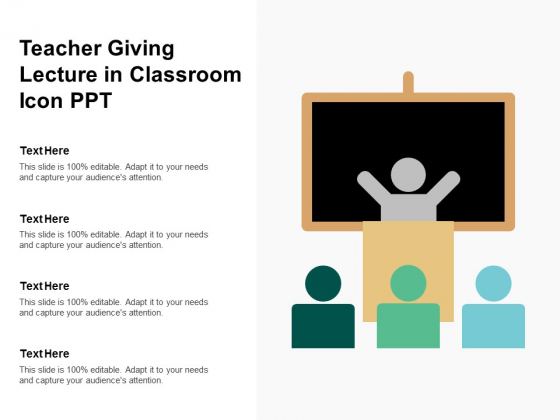 Teacher Giving Lecture in Classroom Icon PPT

Text Here

This slide is 100% editable. Adapt it to your needs and capture your audience's attention.

Text Here

This slide is 100% editable. Adapt it to your needs and capture your audience's attention.

Text Here

This slide is 100% editable. Adapt it to your needs and capture your audience's attention.

Text Here

This slide is 100% editable. Adapt it to your needs and capture your audience's attention.